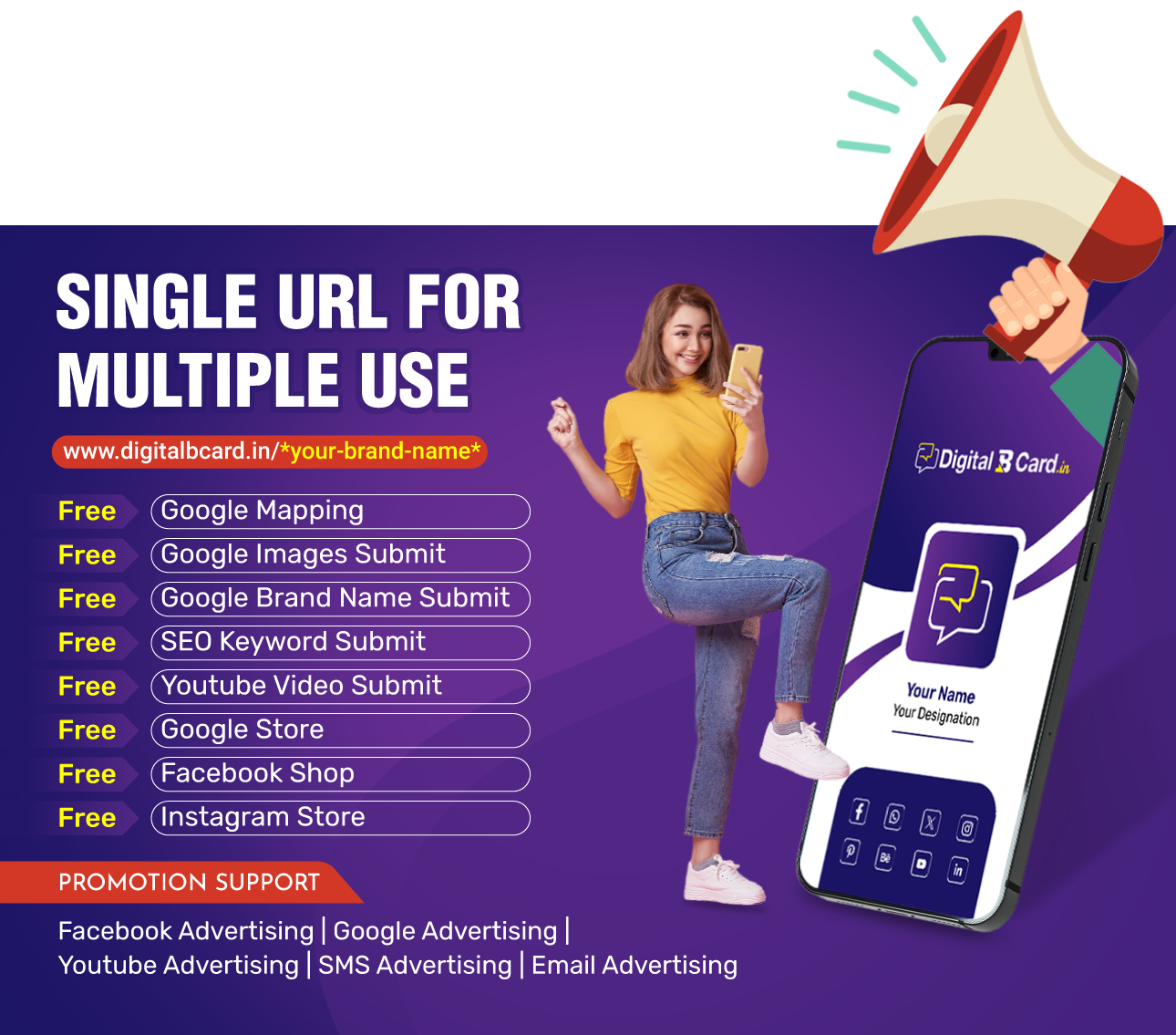 SINGLE URL FOR MULTIPLE USE

www.digitalbcard.in/*your-brand-name*

Free Google Mapping
Free Google Images Submit
Free Google Brand Name Submit
Free SEO Keyword Submit
Free Youtube Video Submit
Free Google Store
Free Facebook Shop
Free Instagram Store

PROMOTION SUPPORT

Facebook Advertising | Google Advertising | Youtube Advertising | SMS Advertising | Email Advertising

Digital B Card.in

Your Name
Your Designation